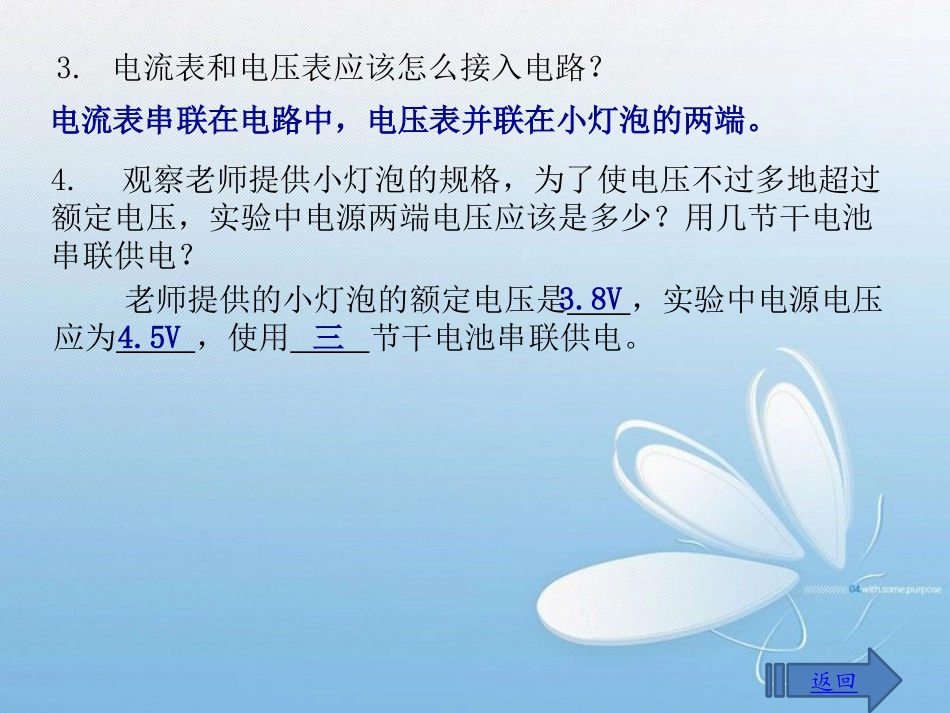 3. 电流表和电压表应该怎么接入电路？

电流表串联在电路中，电压表并联在小灯泡的两端。

4. 观察老师提供小灯泡的规格，为了使电压不过多地超过额定电压，实验中电源两端电压应该是多少？用几节干电池串联供电？

老师提供的小灯泡的额定电压是3.8V，实验中电源电压应为4.5V，使用 三 节干电池串联供电。

04 with some purpose

返回